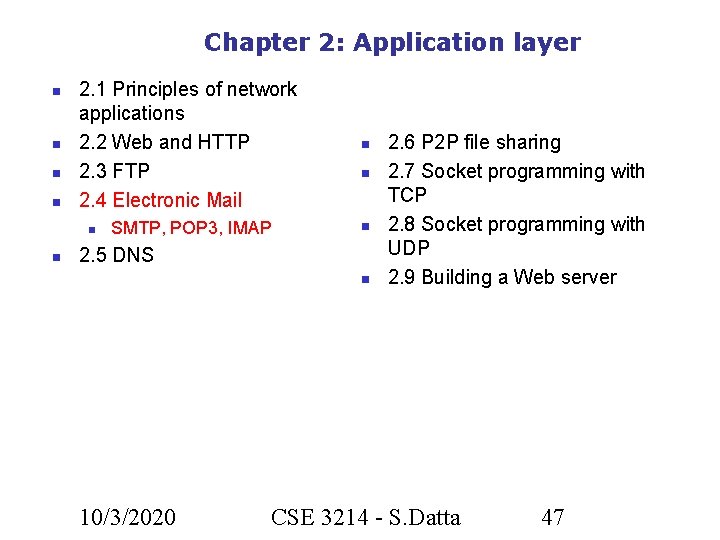 Chapter 2: Application layer

- 2.1 Principles of network applications
- 2.2 Web and HTTP
- 2.3 FTP
- 2.4 Electronic Mail
  - SMTP, POP3, IMAP
- 2.5 DNS

- 2.6 P2P file sharing
- 2.7 Socket programming with TCP
- 2.8 Socket programming with UDP
- 2.9 Building a Web server

10/3/2020 CSE 3214 - S.Datta 47